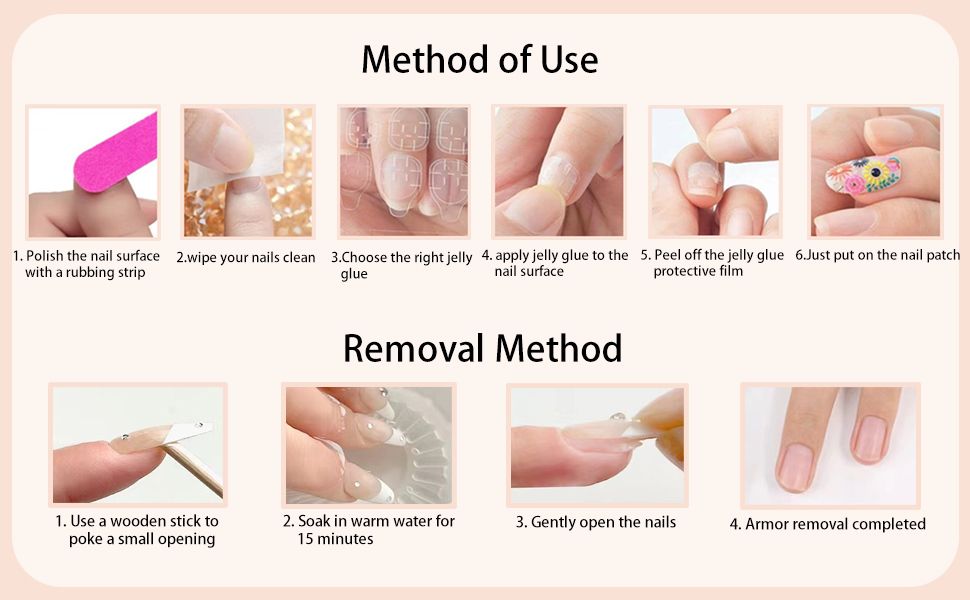 Method of Use

1. Polish the nail surface with a rubbing strip

2.wipe your nails clean

3.Choose the right jelly glue

4. apply jelly glue to the nail surface

5. Peel off the jelly glue protective film

6.Just put on the nail patch

Removal Method

1. Use a wooden stick to poke a small opening

2. Soak in warm water for 15 minutes

3. Gently open the nails

4. Armor removal completed